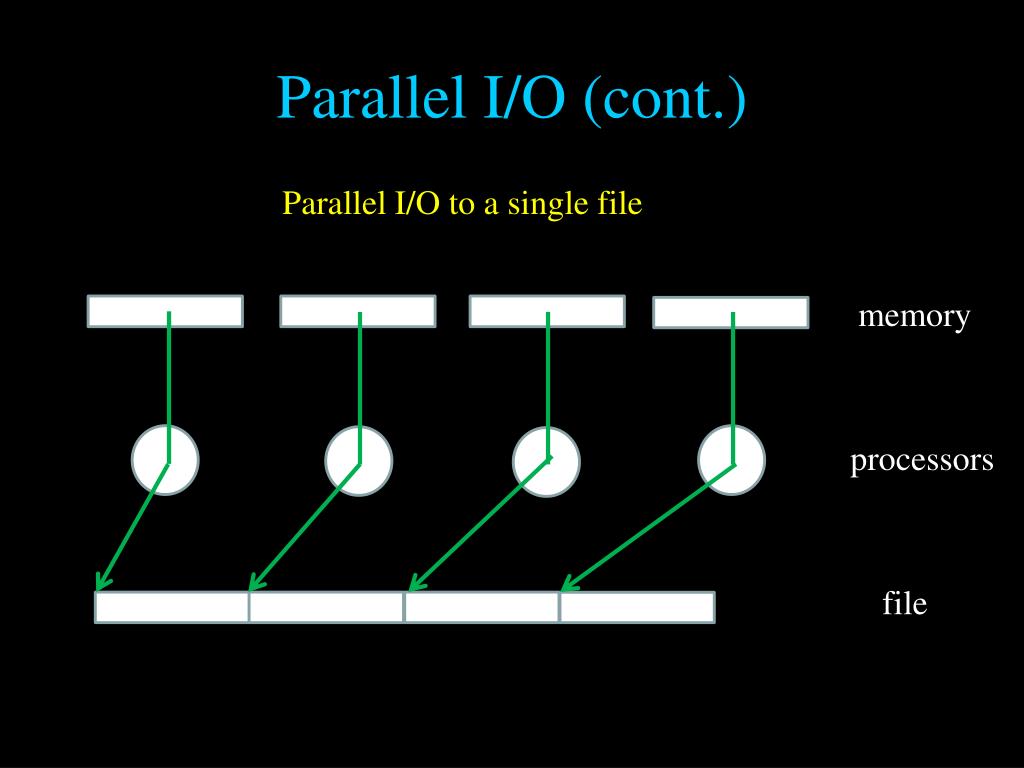 Parallel I/O (cont.)

Parallel I/O to a single file

memory

processors

file